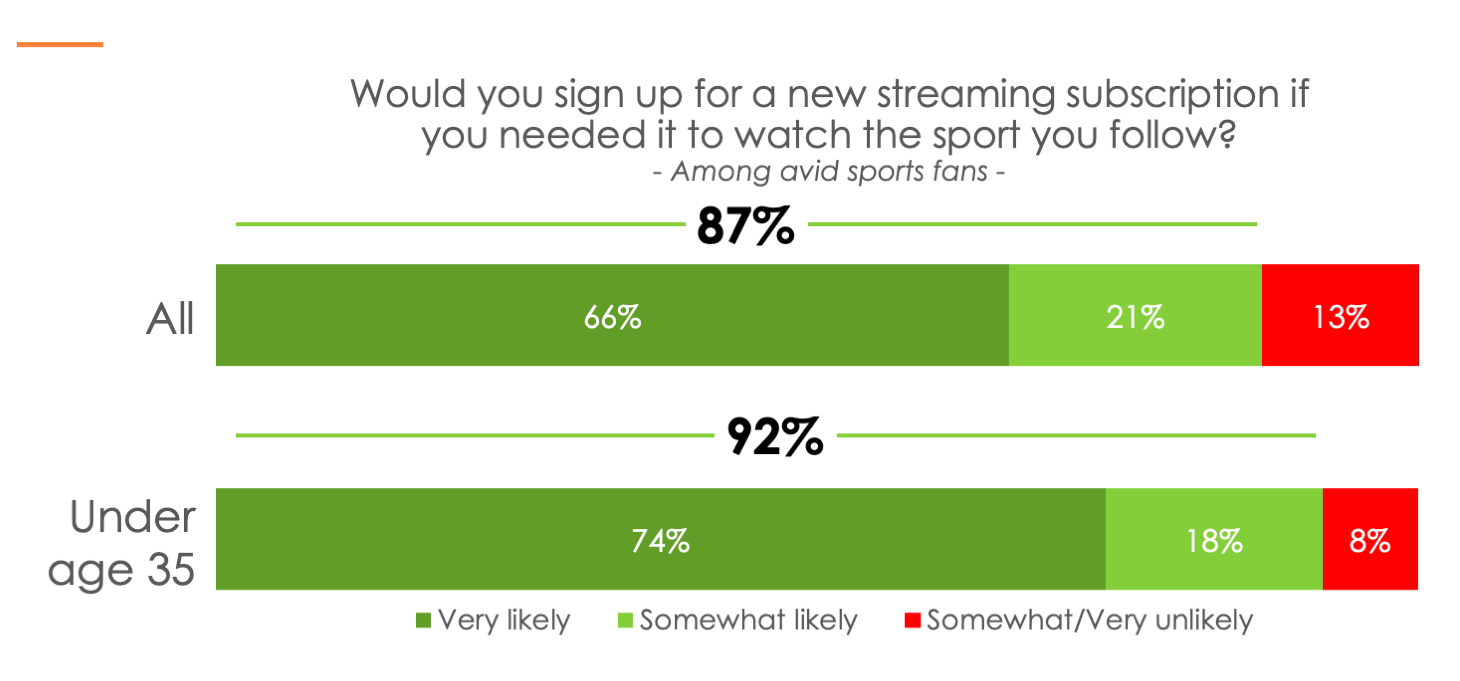 Would you sign up for a new streaming subscription if you needed it to watch the sport you follow?
- Among avid sports fans -

87%

All
66%
21%
13%

92%

Under age 35
74%
18%
8%

Very likely
Somewhat likely
Somewhat/Very unlikely